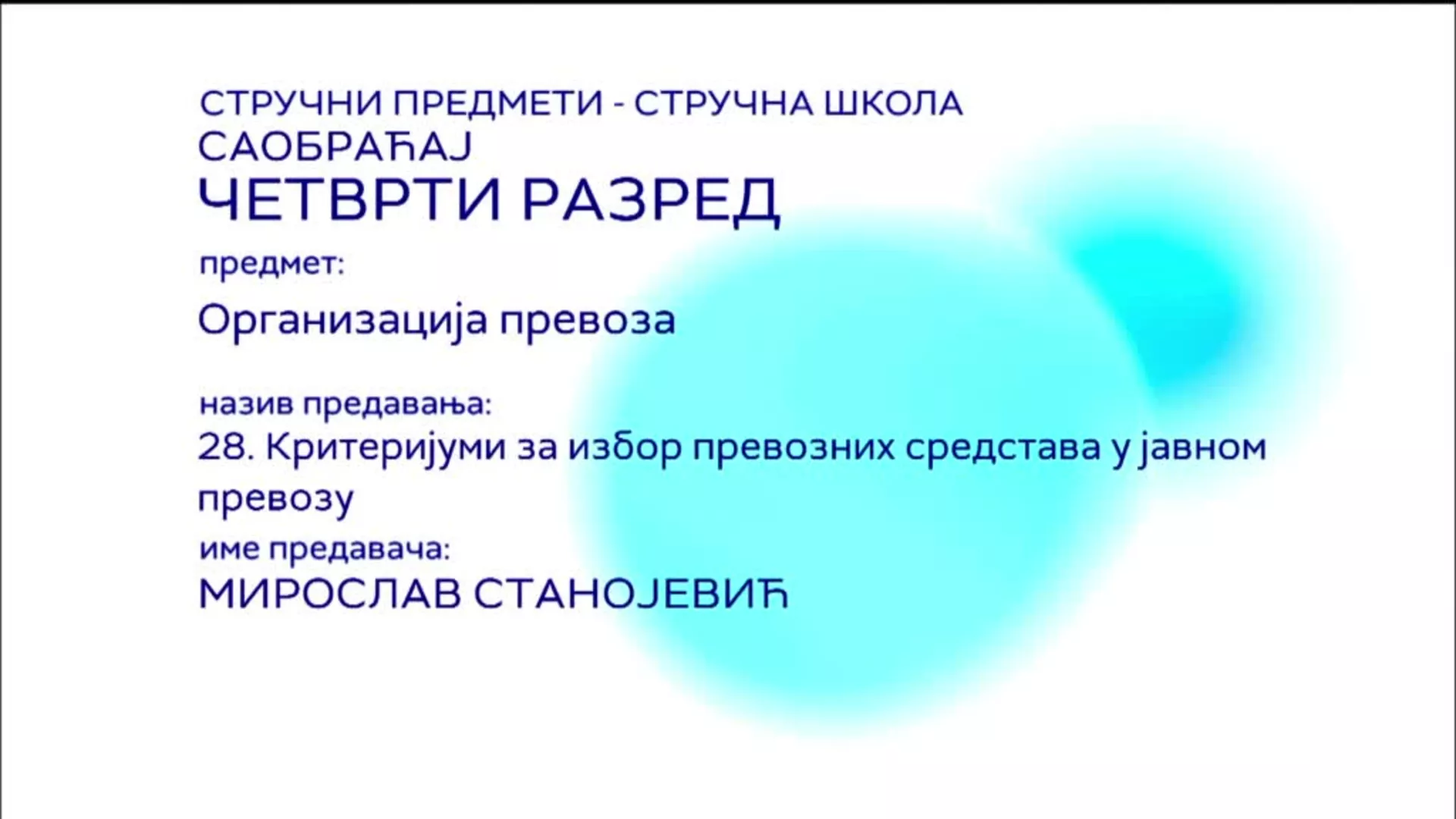 СТРУЧНИ ПРЕДМЕТИ - СТРУЧНА ШКОЛА
САОБРАЋАЈ
ЧЕТВРТИ РАЗРЕД

предмет:

Организација превоза

назив предавања:
28. Критеријуми за избор превозних средстава у јавном превозу

име предавача:
МИРОСЛАВ СТАНОЈЕВИЋ